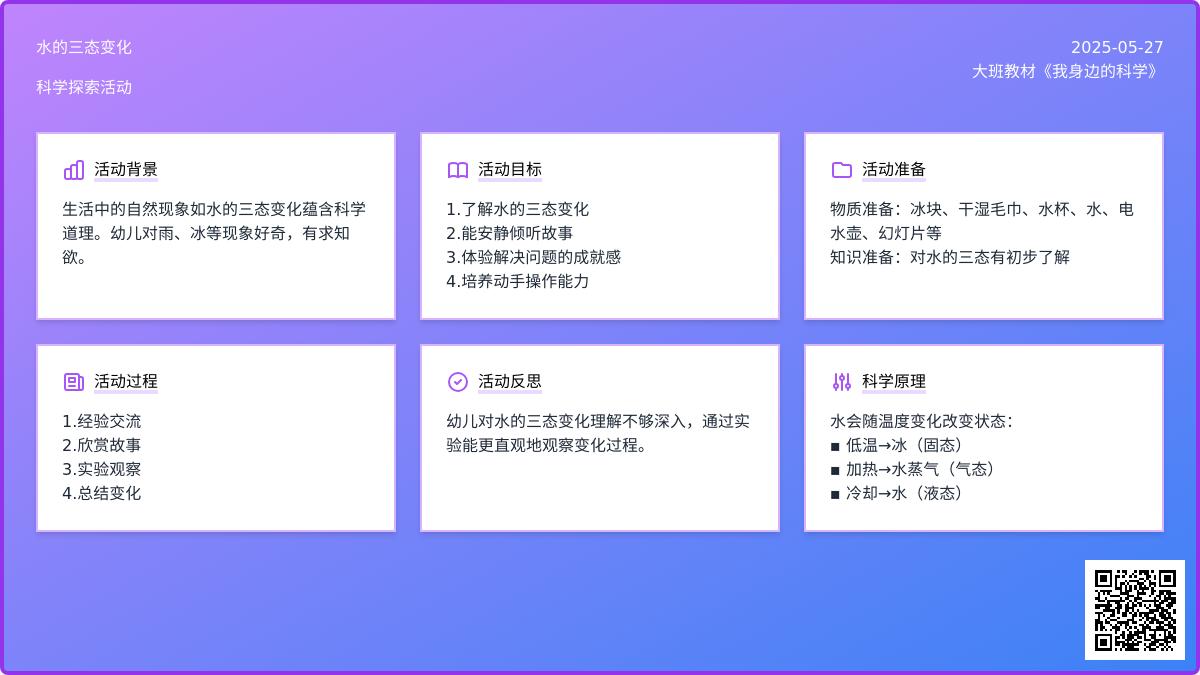 水的三态变化

科学探索活动

2025-05-27
大班教材《我身边的科学》

活动背景

生活中的自然现象如水的三态变化蕴含科学道理。幼儿对雨、冰等现象好奇，有求知欲。

活动目标

1.了解水的三态变化
2.能安静倾听故事
3.体验解决问题的成就感
4.培养动手操作能力

活动准备

物质准备：冰块、干湿毛巾、水杯、水、电水壶、幻灯片等
知识准备：对水的三态有初步了解

活动过程

1.经验交流
2.欣赏故事
3.实验观察
4.总结变化

活动反思

幼儿对水的三态变化理解不够深入，通过实验能更直观地观察变化过程。

科学原理

水会随温度变化改变状态：
▪ 低温→冰（固态）
▪ 加热→水蒸气（气态）
▪ 冷却→水（液态）